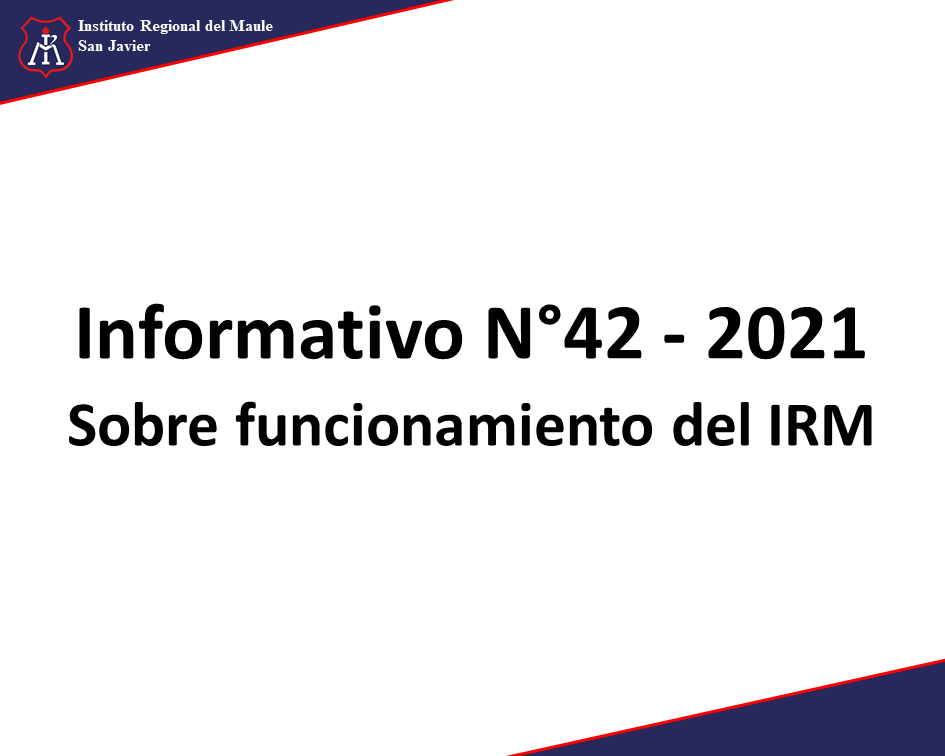 Instituto Regional del Maule
San Javier

Informativo N°42 - 2021
Sobre funcionamiento del IRM